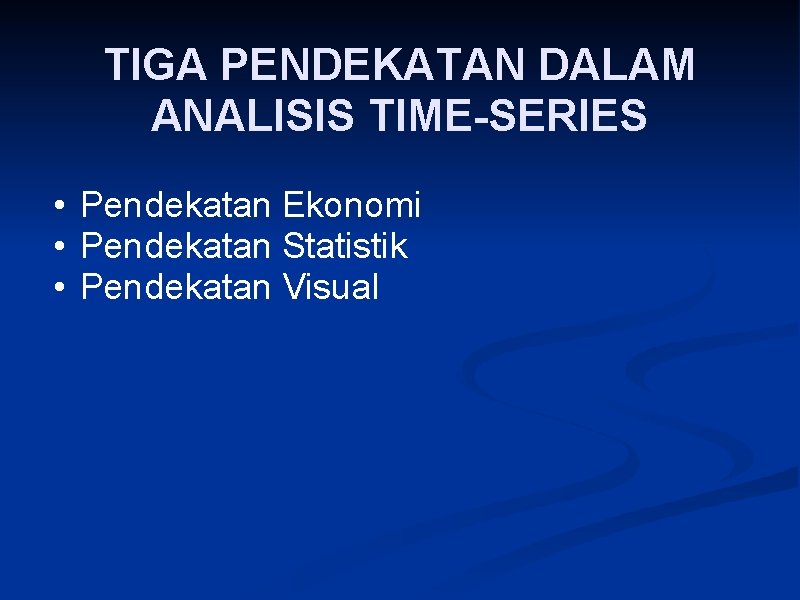 TIGA PENDEKATAN DALAM ANALISIS TIME-SERIES

• Pendekatan Ekonomi
• Pendekatan Statistik
• Pendekatan Visual